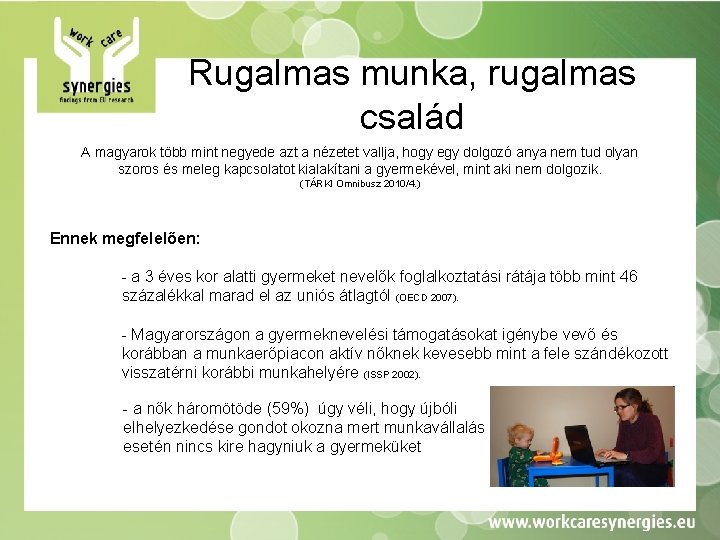 work care
synergies
findings from EU research

Rugalmas munka, rugalmas család

A magyarok több mint negyede azt a nézetet vallja, hogy egy dolgozó anya nem tud olyan szoros és meleg kapcsolatot kialakítani a gyermekével, mint aki nem dolgozik.
(TÁRKI Omnibusz 2010/4.)

Ennek megfelelően:

- a 3 éves kor alatti gyermeket nevelők foglalkoztatási rátája több mint 46 százalékkal marad el az uniós átlagtól (OECD 2007).

- Magyarországon a gyermeknevelési támogatásokat igénybe vevő és korábban a munkaerőpiacon aktív nőknek kevesebb mint a fele szándékozott visszatérni korábbi munkahelyére (ISSP 2002).

- a nők háromötöde (59%) úgy véli, hogy újbóli elhelyezkedése gondot okozna mert munkavállalás esetén nincs kire hagyniuk a gyermeküket

www.workcaresynergies.eu